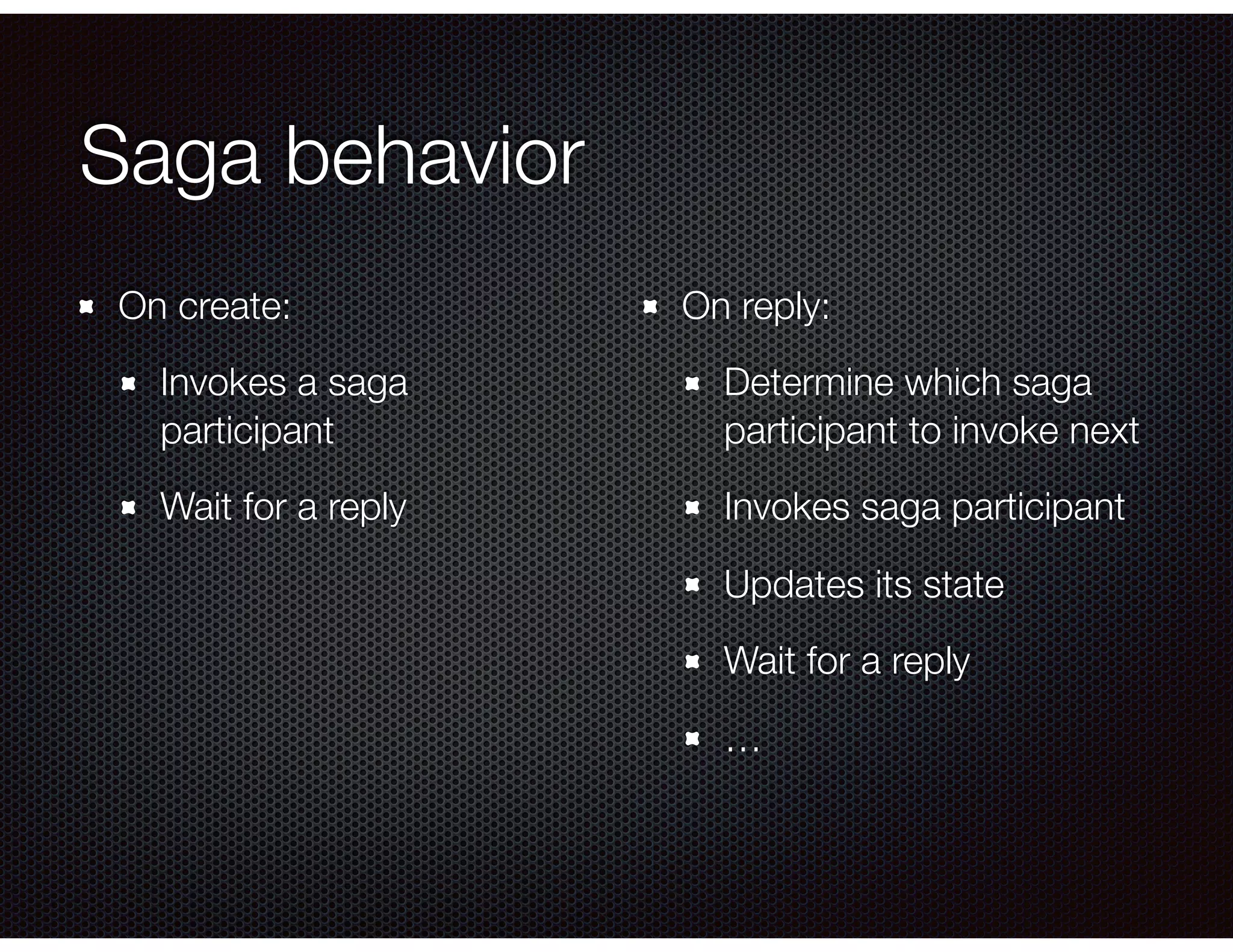 Saga behavior

- On create:
  - Invokes a saga participant
  - Wait for a reply

- On reply:
  - Determine which saga participant to invoke next
  - Invokes saga participant
  - Updates its state
  - Wait for a reply
  - …